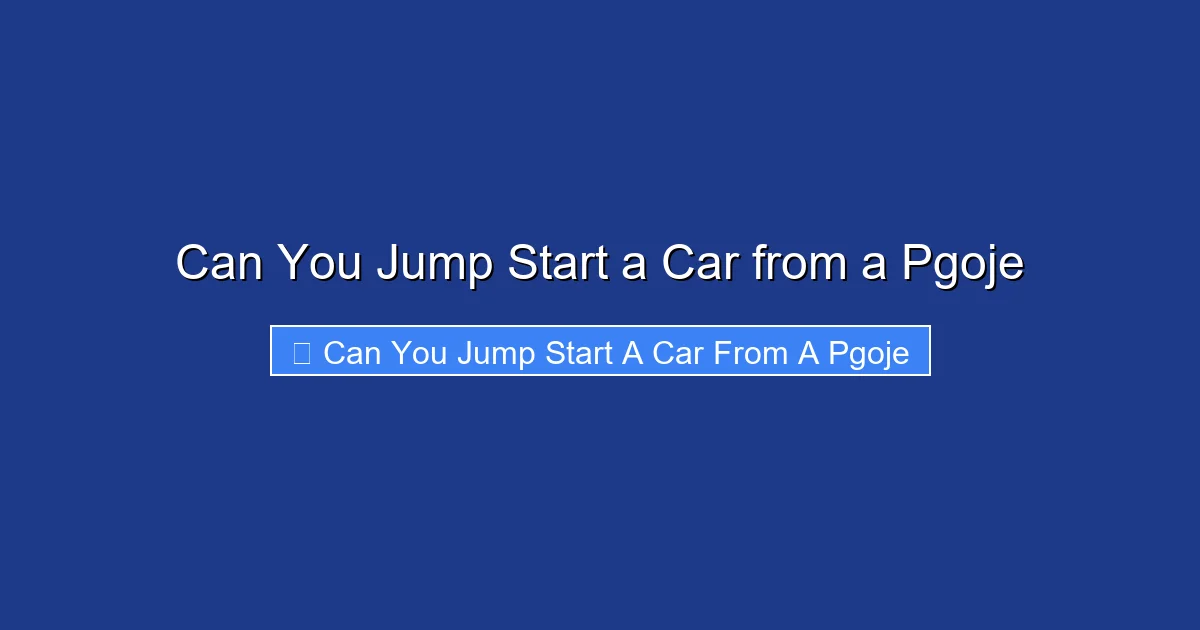 Can You Jump Start a Car from a Pgoje

Can You Jump Start A Car From A Pgoje